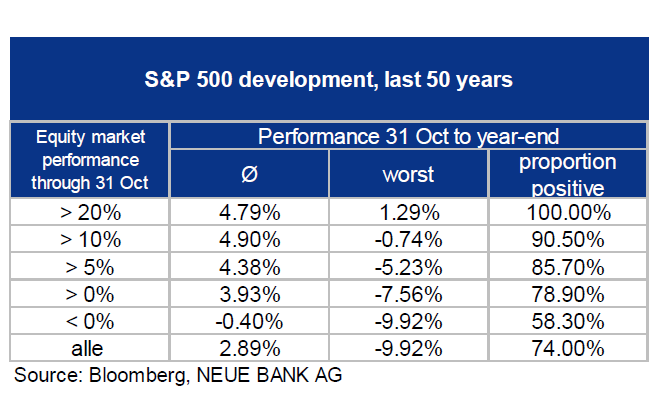 S&P 500 development, last 50 years

| Equity market performance through 31 Oct | Performance 31 Oct to year-end | | |
|---|---|---|---|
| | Ø | worst | proportion positive |
| > 20% | 4.79% | 1.29% | 100.00% |
| > 10% | 4.90% | -0.74% | 90.50% |
| > 5% | 4.38% | -5.23% | 85.70% |
| > 0% | 3.93% | -7.56% | 78.90% |
| < 0% | -0.40% | -9.92% | 58.30% |
| alle | 2.89% | -9.92% | 74.00% |

Source: Bloomberg, NEUE BANK AG